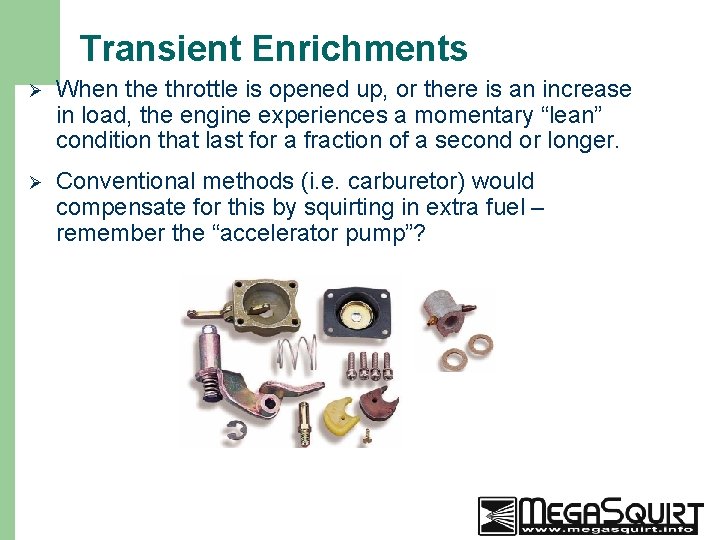 Transient Enrichments

➢ When the throttle is opened up, or there is an increase in load, the engine experiences a momentary “lean” condition that last for a fraction of a second or longer.

➢ Conventional methods (i.e. carburetor) would compensate for this by squirting in extra fuel – remember the “accelerator pump”?

MEGASQUIRT
www.megasquirt.info